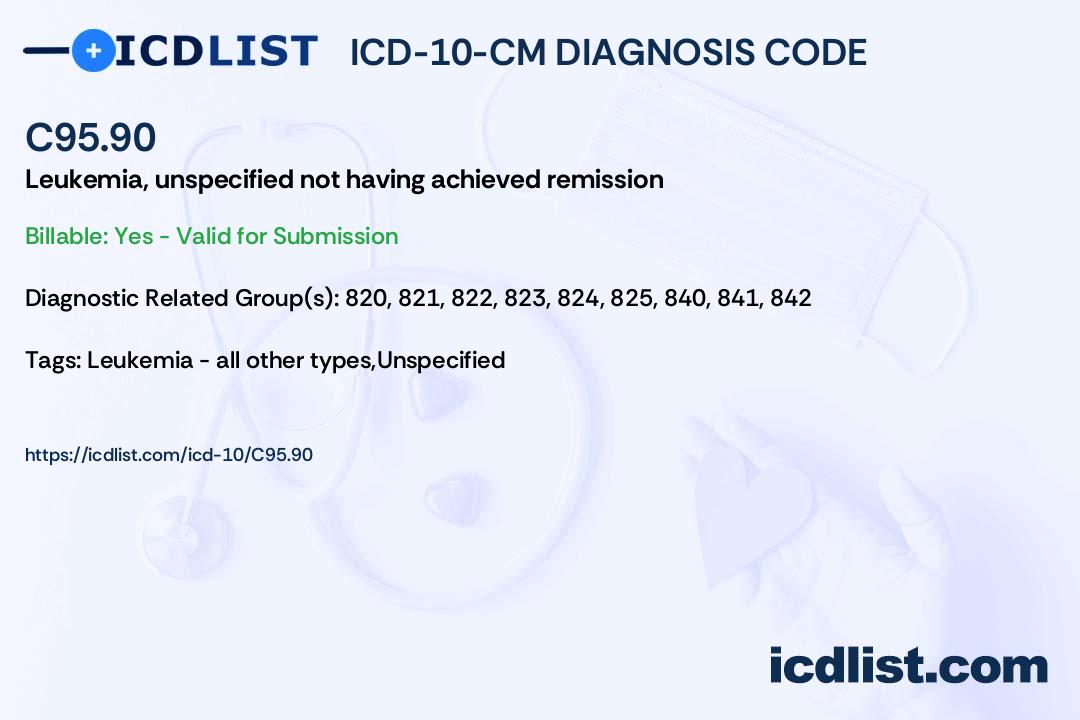 ICDLIST ICD-10-CM DIAGNOSIS CODE

C95.90

Leukemia, unspecified not having achieved remission

Billable: Yes - Valid for Submission

Diagnostic Related Group(s): 820, 821, 822, 823, 824, 825, 840, 841, 842

Tags: Leukemia - all other types,Unspecified

https://icdlist.com/icd-10/C95.90

icdlist.com